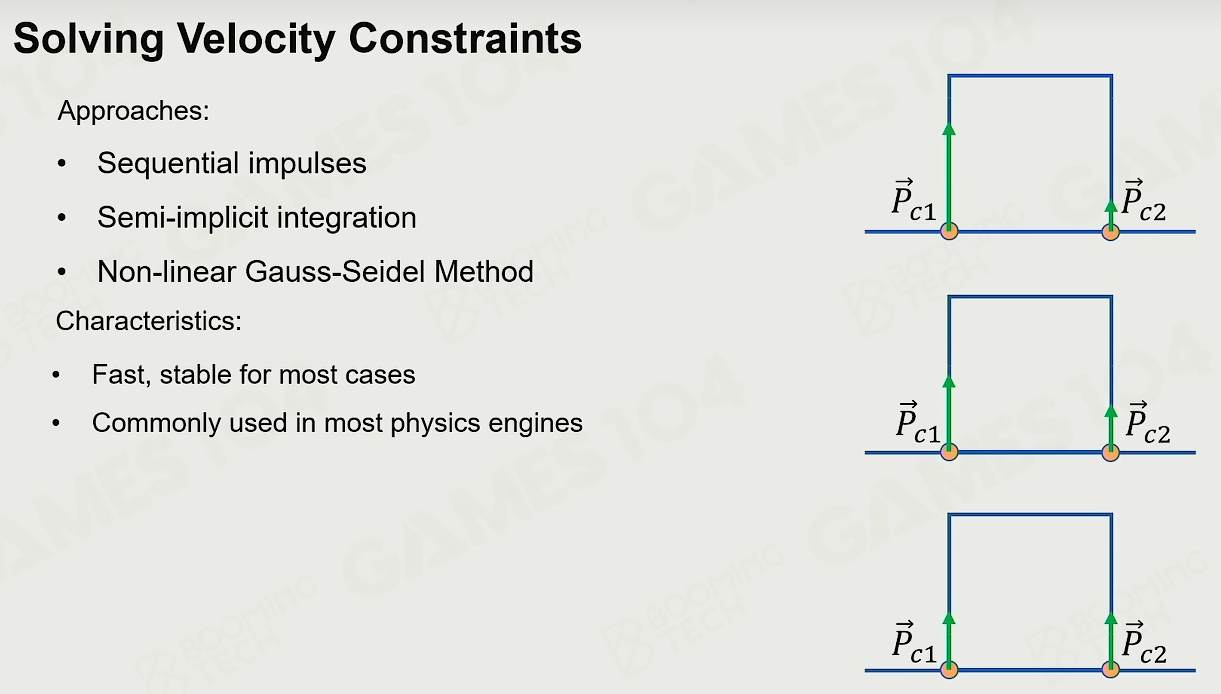 Solving Velocity Constraints

Approaches:

• Sequential impulses
• Semi-implicit integration
• Non-linear Gauss-Seidel Method

Characteristics:

• Fast, stable for most cases
• Commonly used in most physics engines

$\vec{P}_{c1}$ $\vec{P}_{c2}$

$\vec{P}_{c1}$ $\vec{P}_{c2}$

$\vec{P}_{c1}$ $\vec{P}_{c2}$

GAMES104 BOOMING TECH